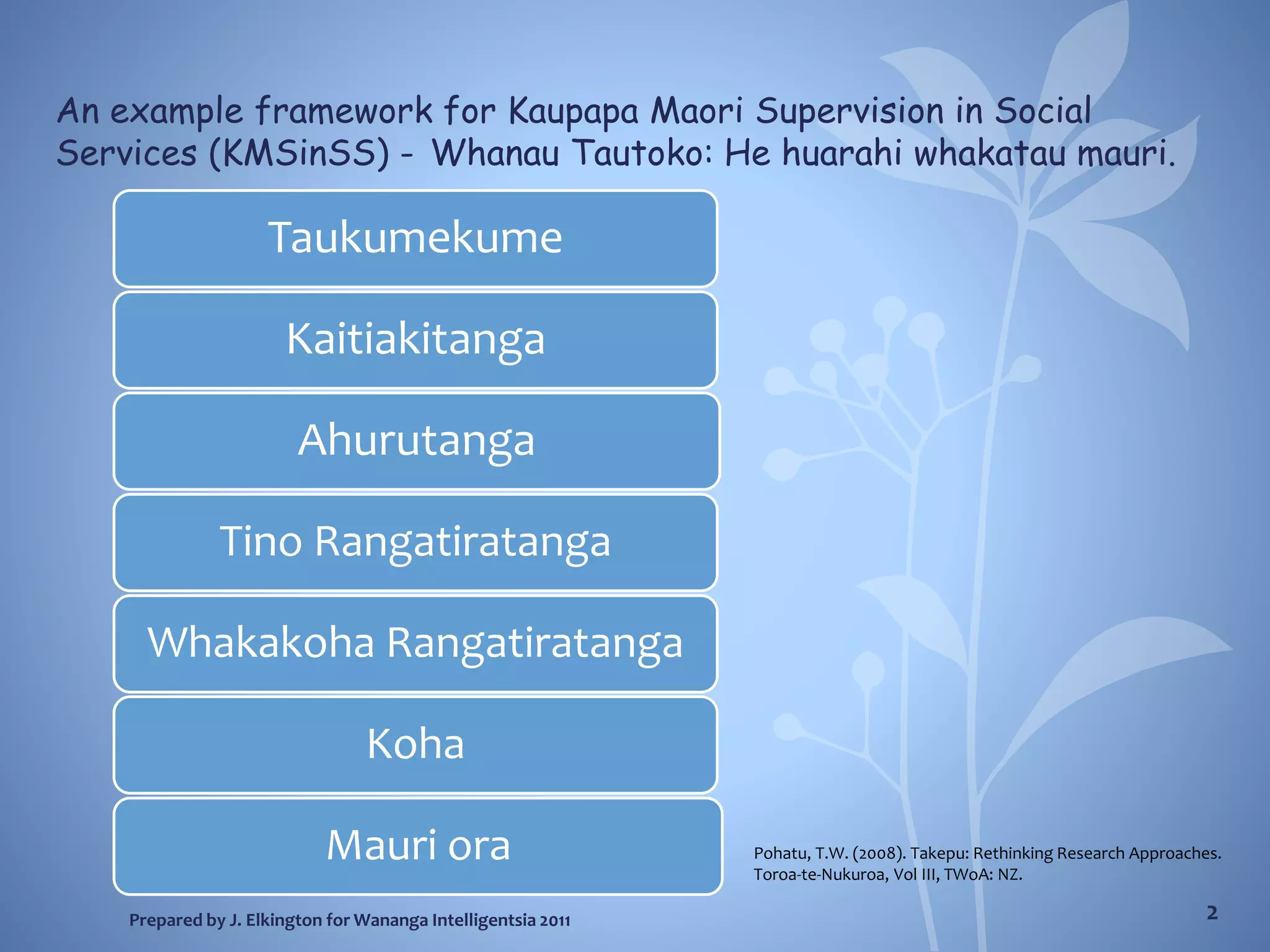 An example framework for Kaupapa Maori Supervision in Social Services (KMSinSS) - Whanau Tautoko: He huarahi whakatau mauri.

Taukumekume

Kaitiakitanga

Ahurutanga

Tino Rangatiratanga

Whakakoha Rangatiratanga

Koha

Mauri ora

Pohatu, T.W. (2008). Takepu: Rethinking Research Approaches. Toroa-te-Nukuroa, Vol III, TWoA: NZ.

Prepared by J. Elkington for Wananga Intelligentsia 2011

2